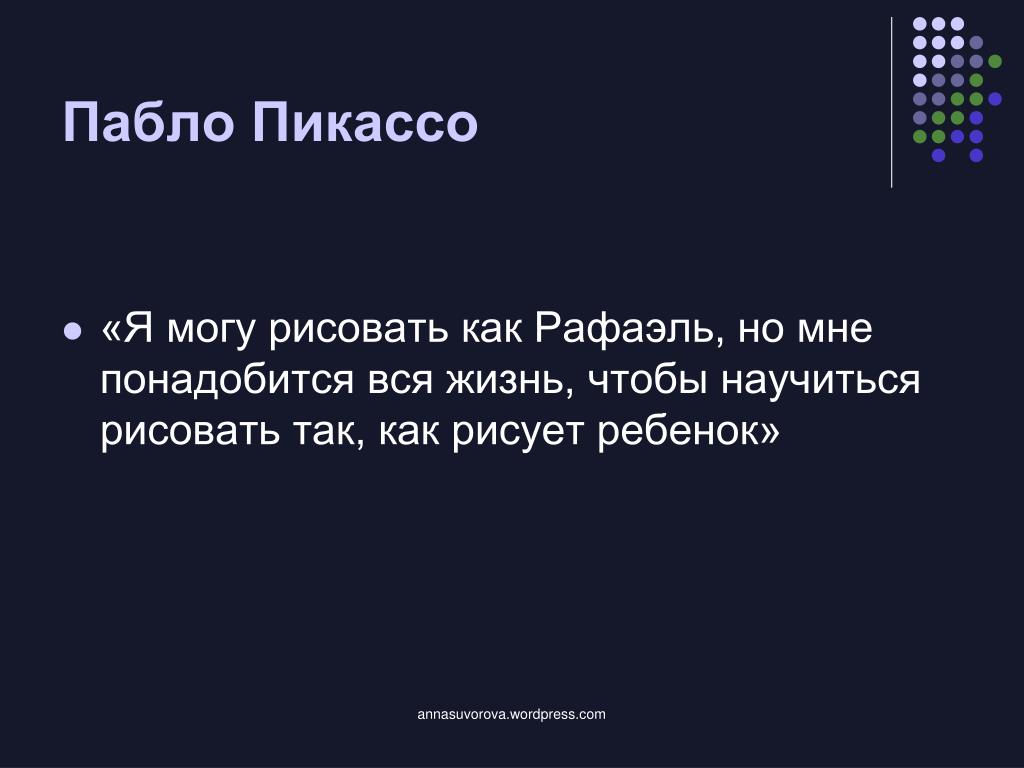 Пабло Пикассо

«Я могу рисовать как Рафаэль, но мне понадобится вся жизнь, чтобы научиться рисовать так, как рисует ребенок»

annasuvorova.wordpress.com